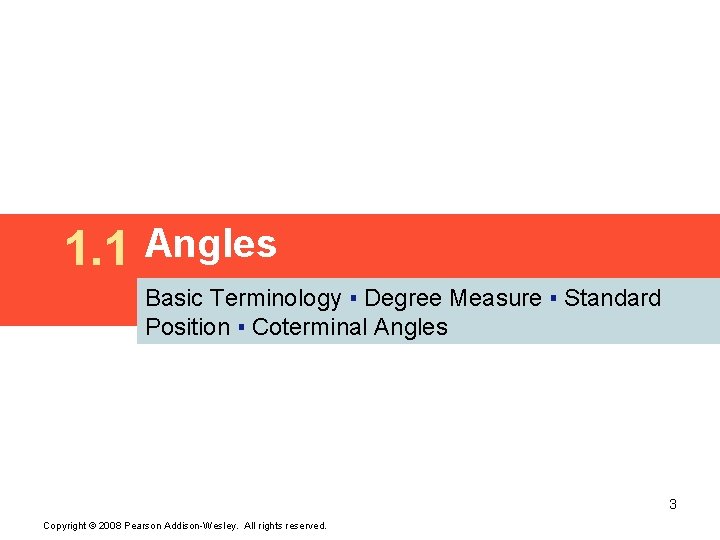 1.1 Angles

Basic Terminology ▪ Degree Measure ▪ Standard Position ▪ Coterminal Angles

3

Copyright © 2008 Pearson Addison-Wesley. All rights reserved.